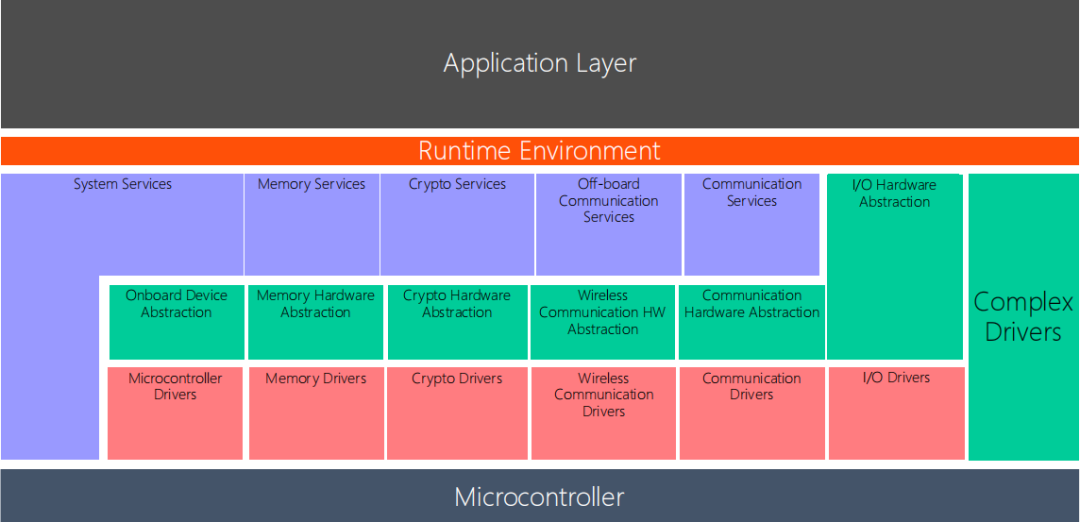 Application Layer

Runtime Environment

System Services

Memory Services

Crypto Services

Off-board Communication Services

Communication Services

I/O Hardware Abstraction

Complex Drivers

Onboard Device Abstraction

Memory Hardware Abstraction

Crypto Hardware Abstraction

Wireless Communication HW Abstraction

Communication Hardware Abstraction

Microcontroller Drivers

Memory Drivers

Crypto Drivers

Wireless Communication Drivers

Communication Drivers

I/O Drivers

Microcontroller